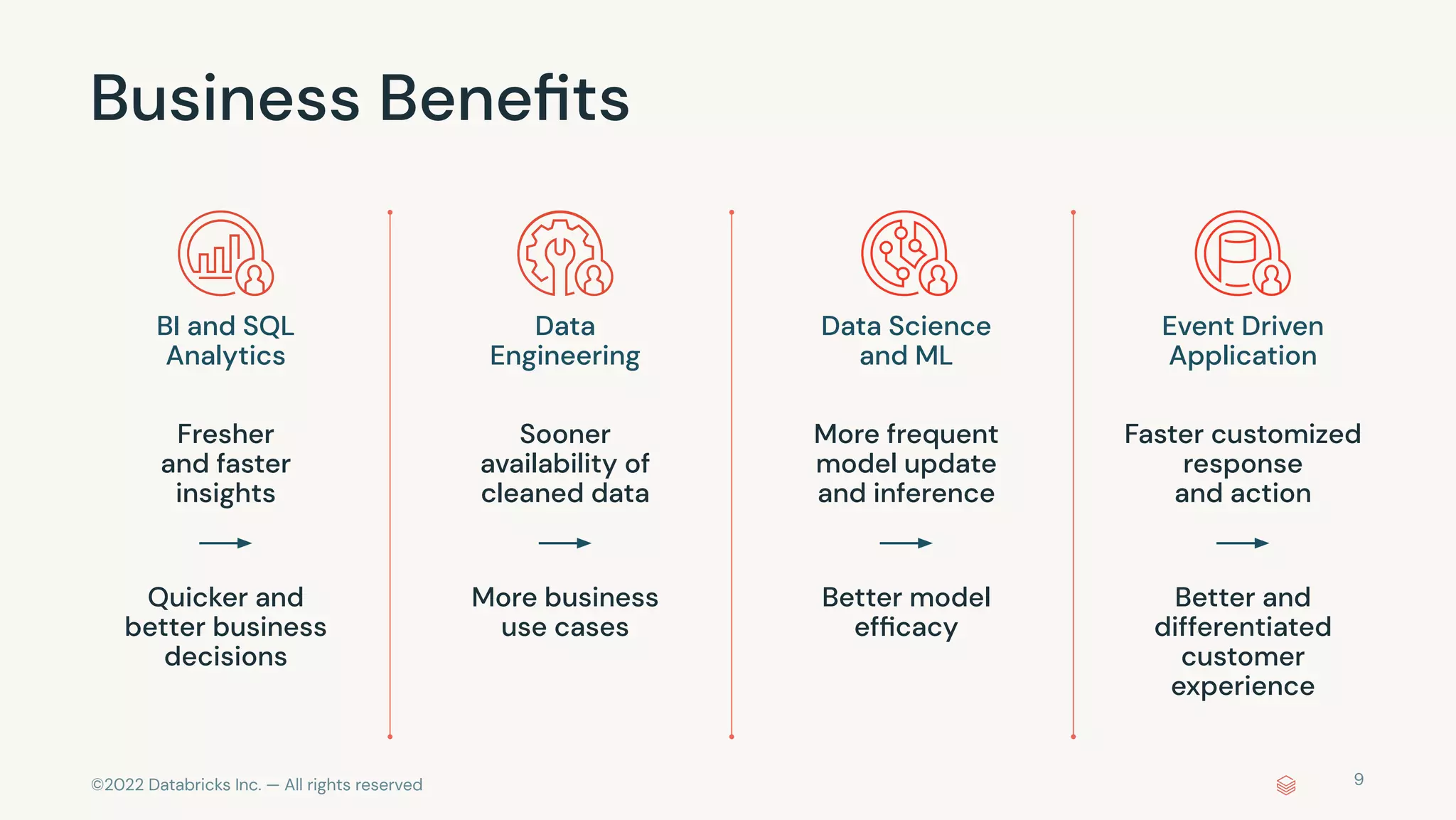 Business Benefits

BI and SQL Analytics

Fresher and faster insights

→

Quicker and better business decisions

Data Engineering

Sooner availability of cleaned data

→

More business use cases

Data Science and ML

More frequent model update and inference

→

Better model efficacy

Event Driven Application

Faster customized response and action

→

Better and differentiated customer experience

©2022 Databricks Inc. — All rights reserved

9